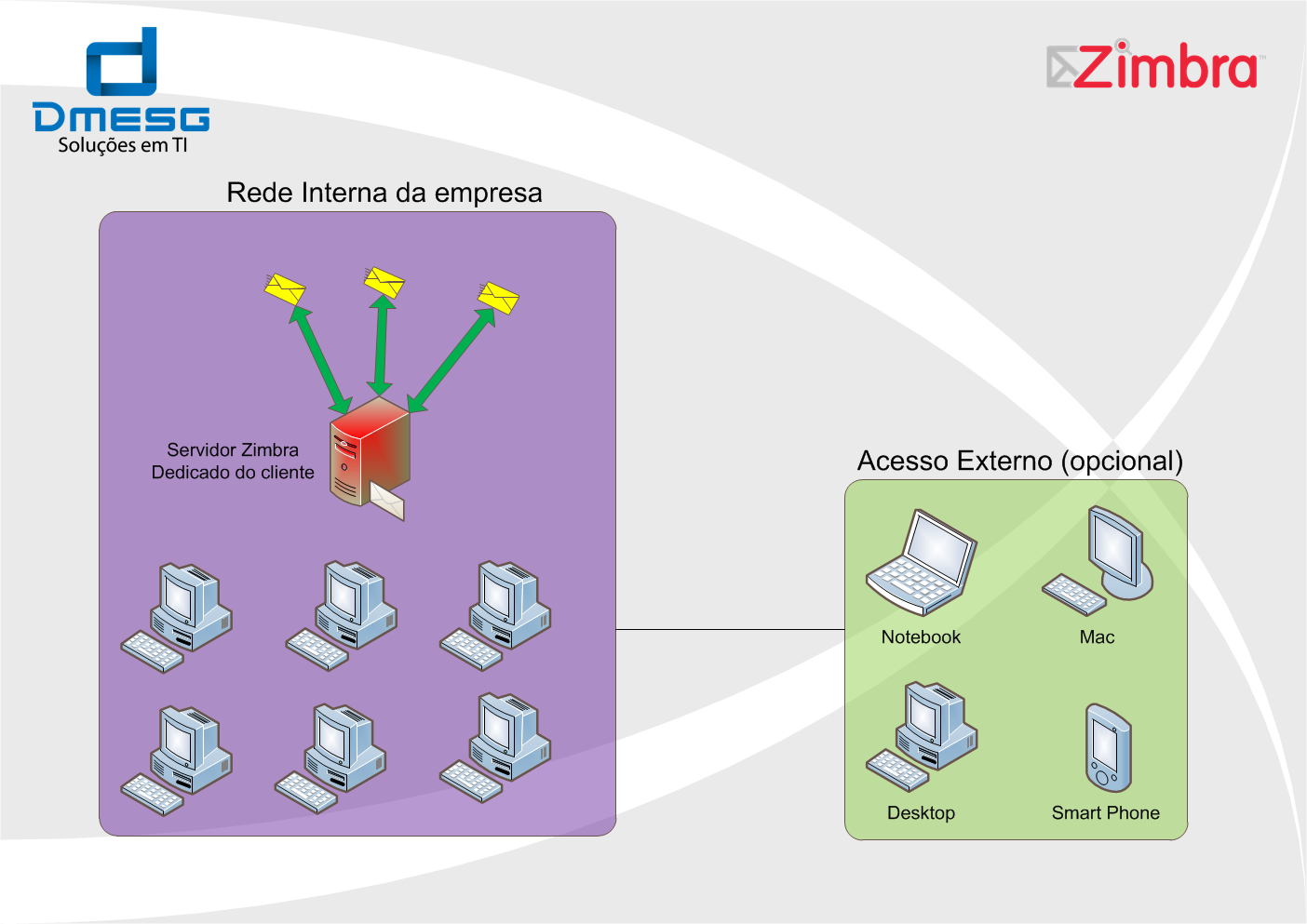 DMESG
Soluções em TI

Zimbra

Rede Interna da empresa

Servidor Zimbra
Dedicado do cliente

Acesso Externo (opcional)

Notebook

Mac

Desktop

Smart Phone